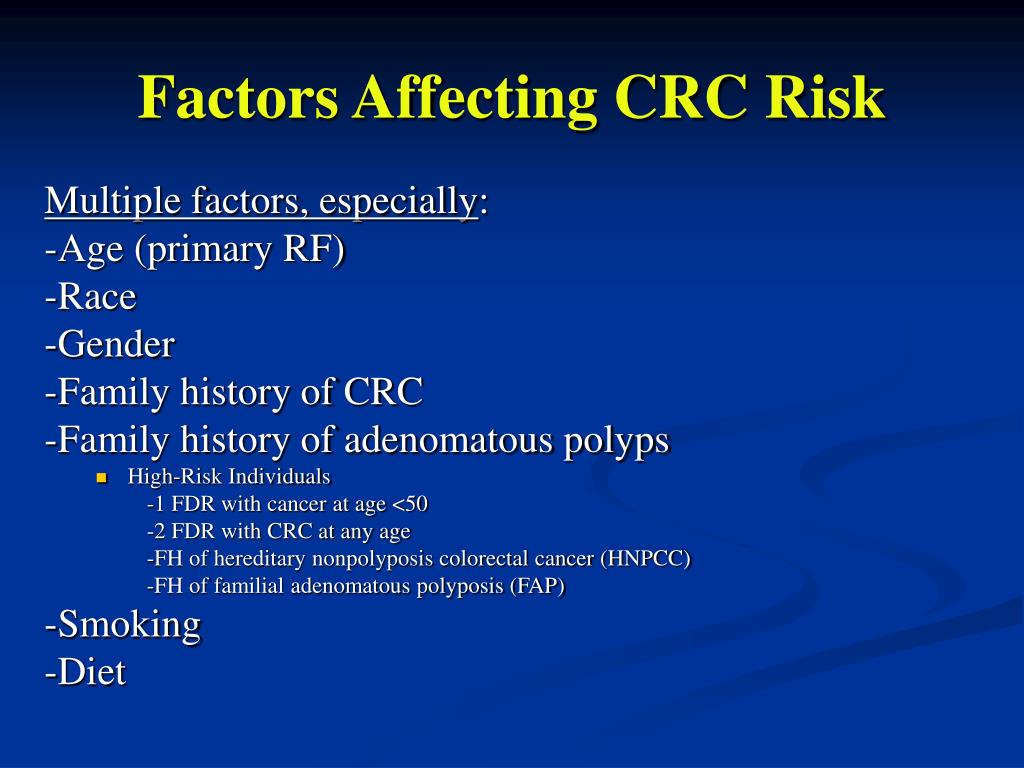 Factors Affecting CRC Risk

Multiple factors, especially:
-Age (primary RF)
-Race
-Gender
-Family history of CRC
-Family history of adenomatous polyps

High-Risk Individuals
-1 FDR with cancer at age <50
-2 FDR with CRC at any age
-FH of hereditary nonpolyposis colorectal cancer (HNPCC)
-FH of familial adenomatous polyposis (FAP)

-Smoking
-Diet